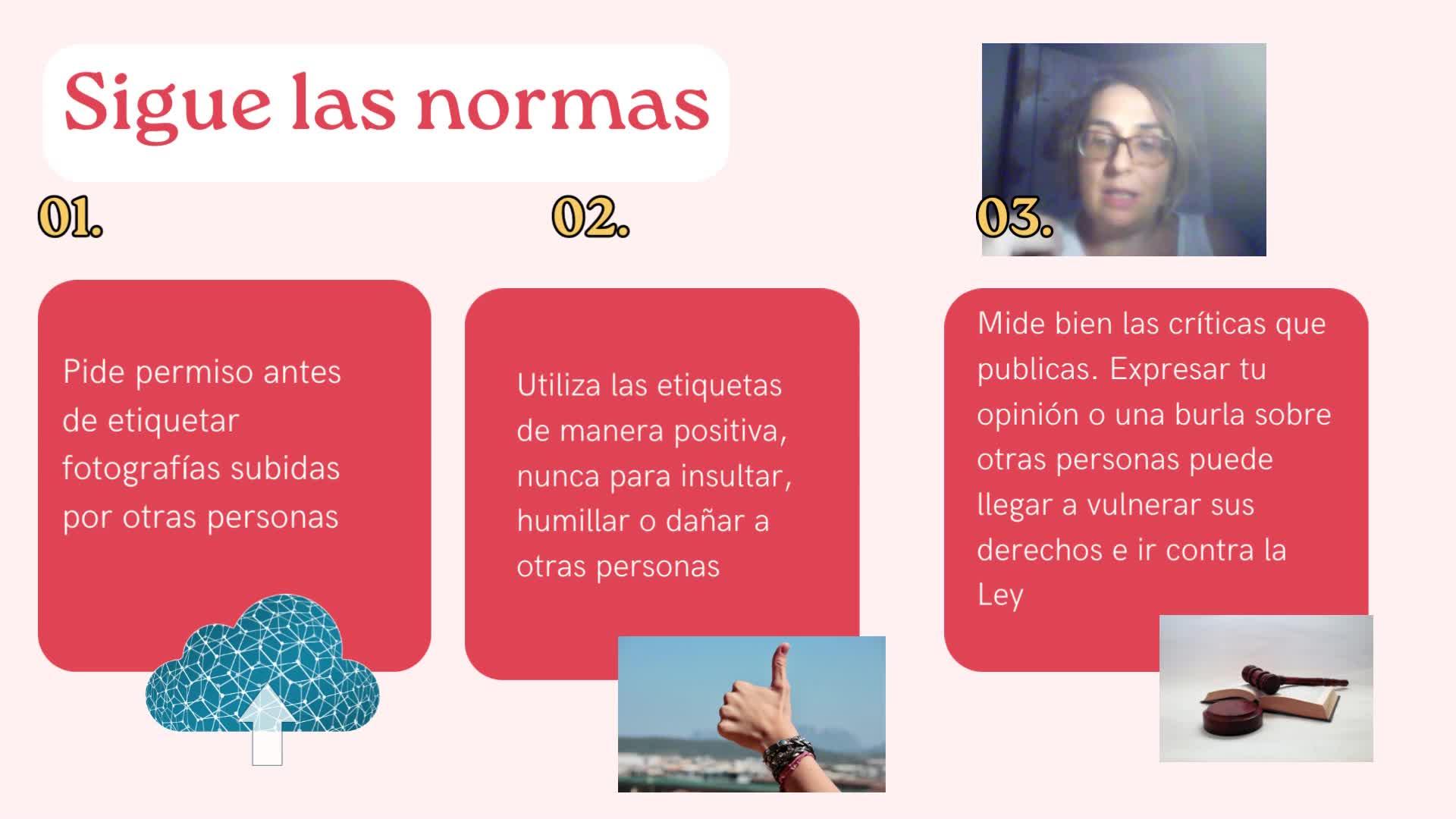 Sigue las normas

01.

Pide permiso antes de etiquetar fotografías subidas por otras personas

02.

Utiliza las etiquetas de manera positiva, nunca para insultar, humillar o dañar a otras personas

03.

Mide bien las críticas que publicas. Expresar tu opinión o una burla sobre otras personas puede llegar a vulnerar sus derechos e ir contra la Ley